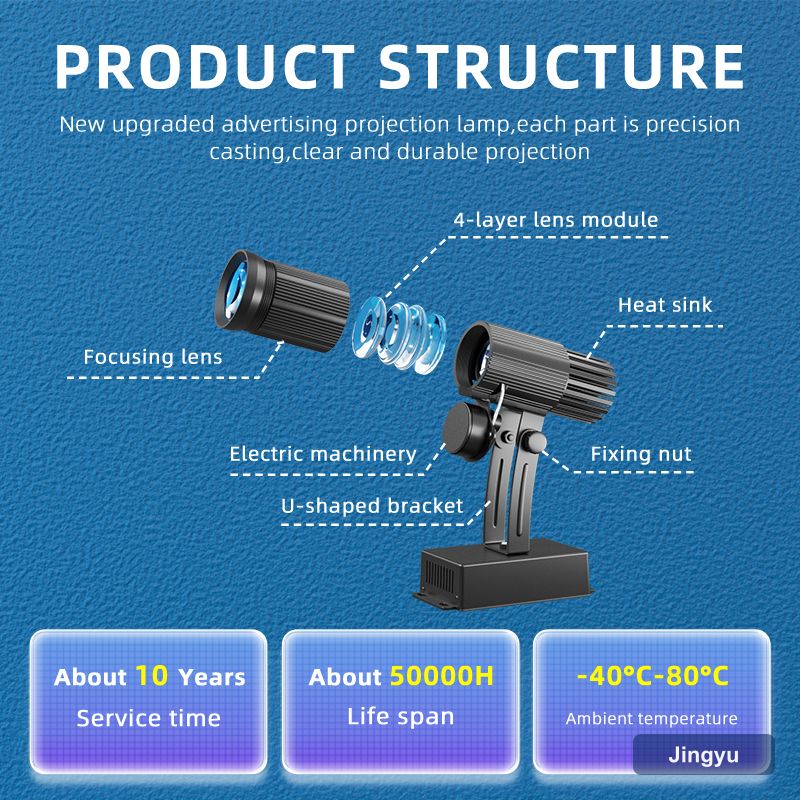 PRODUCT STRUCTURE

New upgraded advertising projection lamp,each part is precision casting,clear and durable projection

4-layer lens module

Heat sink

Focusing lens

Electric machinery

Fixing nut

U-shaped bracket

About 10 Years
Service time

About 50000H
Life span

-40°C-80°C
Ambient temperature

Jingyu